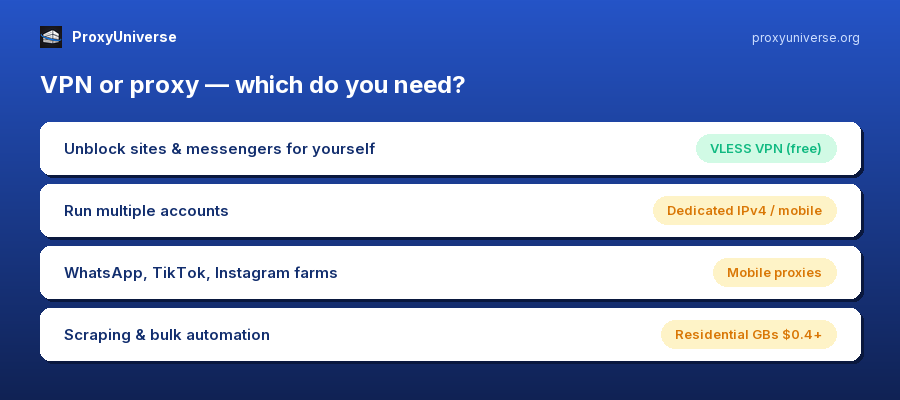 ProxyUniverse

proxyuniverse.org

VPN or proxy — which do you need?

Unblock sites & messengers for yourself VLESS VPN (free)

Run multiple accounts Dedicated IPv4 / mobile

WhatsApp, TikTok, Instagram farms Mobile proxies

Scraping & bulk automation Residential GBs $0.4+